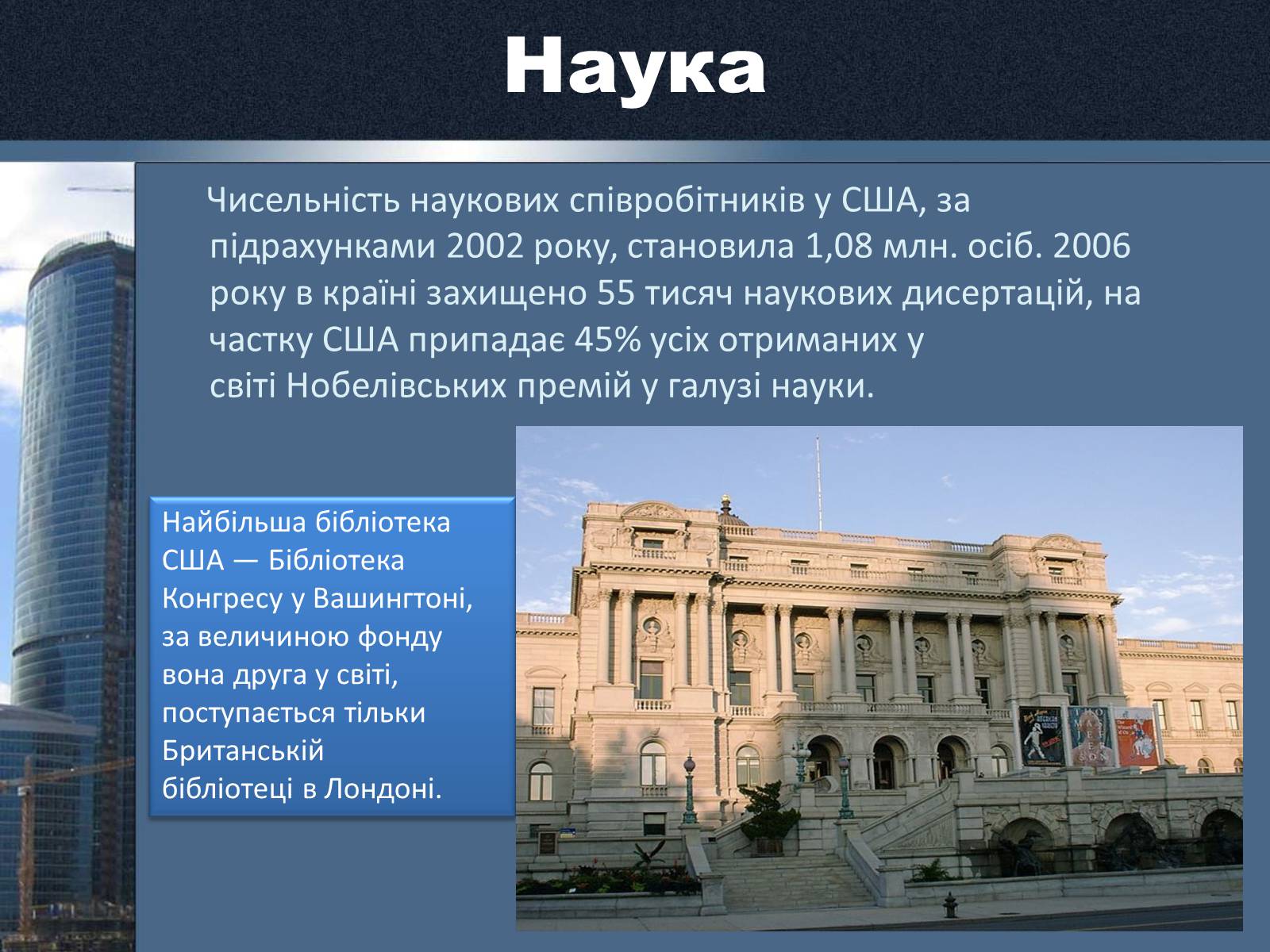 Наука

Чисельність наукових співробітників у США, за підрахунками 2002 року, становила 1,08 млн. осіб. 2006 року в країні захищено 55 тисяч наукових дисертацій, на частку США припадає 45% усіх отриманих у світі Нобелівських премій у галузі науки.

Найбільша бібліотека США — Бібліотека Конгресу у Вашингтоні, за величиною фонду вона друга у світі, поступається тільки Британській бібліотеці в Лондоні.